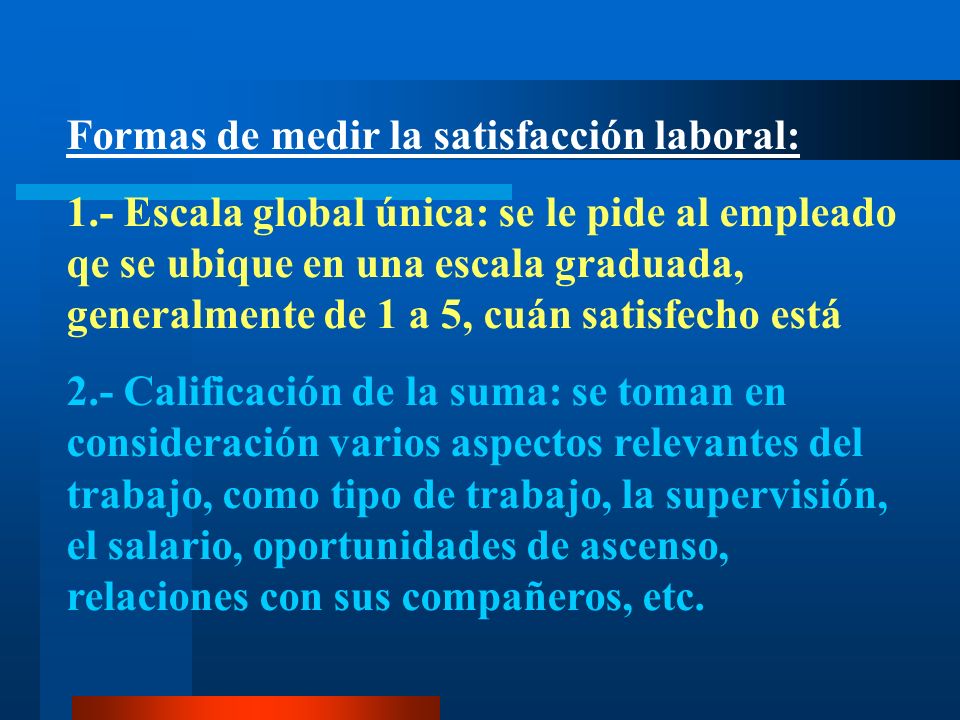 Formas de medir la satisfacción laboral:

1.- Escala global única: se le pide al empleado qe se ubique en una escala graduada, generalmente de 1 a 5, cuán satisfecho está

2.- Calificación de la suma: se toman en consideración varios aspectos relevantes del trabajo, como tipo de trabajo, la supervisión, el salario, oportunidades de ascenso, relaciones con sus compañeros, etc.